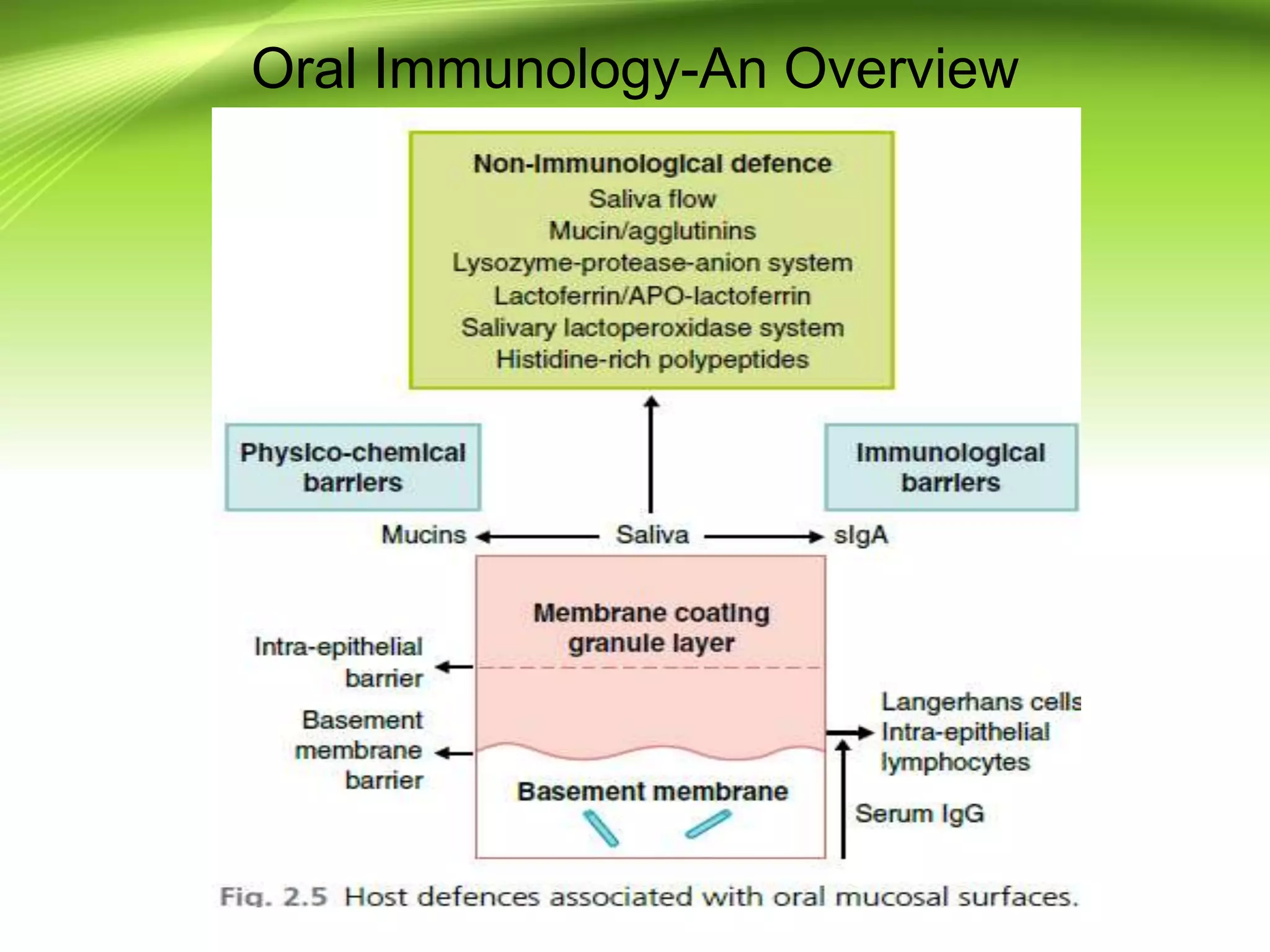 Oral Immunology-An Overview

Non-Immunological defence
Saliva flow
Mucin/agglutinins
Lysozyme-protease-anion system
Lactoferrin/APO-lactoferrin
Salivary lactoperoxidase system
Histidine-rich polypeptides

Physico-chemical barriers

Immunological barriers

Mucins

Saliva

sIgA

Membrane coating granule layer

Intra-epithelial barrier

Basement membrane barrier

Basement membrane

Langerhans cells
Intra-epithelial lymphocytes

Serum IgG

Fig. 2.5 Host defences associated with oral mucosal surfaces.